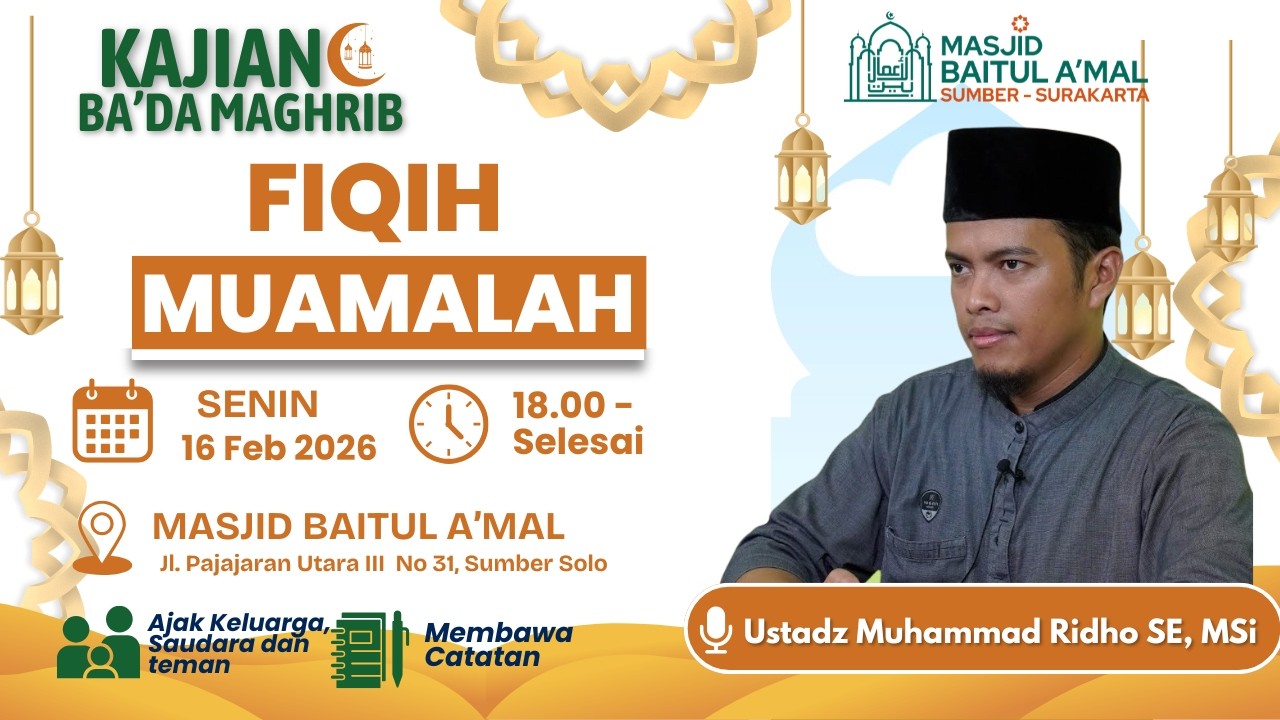 KAJIAN
BA'DA MAGHRIB

MASJID BAITUL A'MAL
SUMBER - SURAKARTA

FIQIH
MUAMALAH

SENIN
16 Feb 2026

18.00 -
Selesai

MASJID BAITUL A'MAL
Jl. Pajajaran Utara III No 31, Sumber Solo

Ajak Keluarga, Saudara dan teman

Membawa Catatan

Ustadz Muhammad Ridho SE, MSi